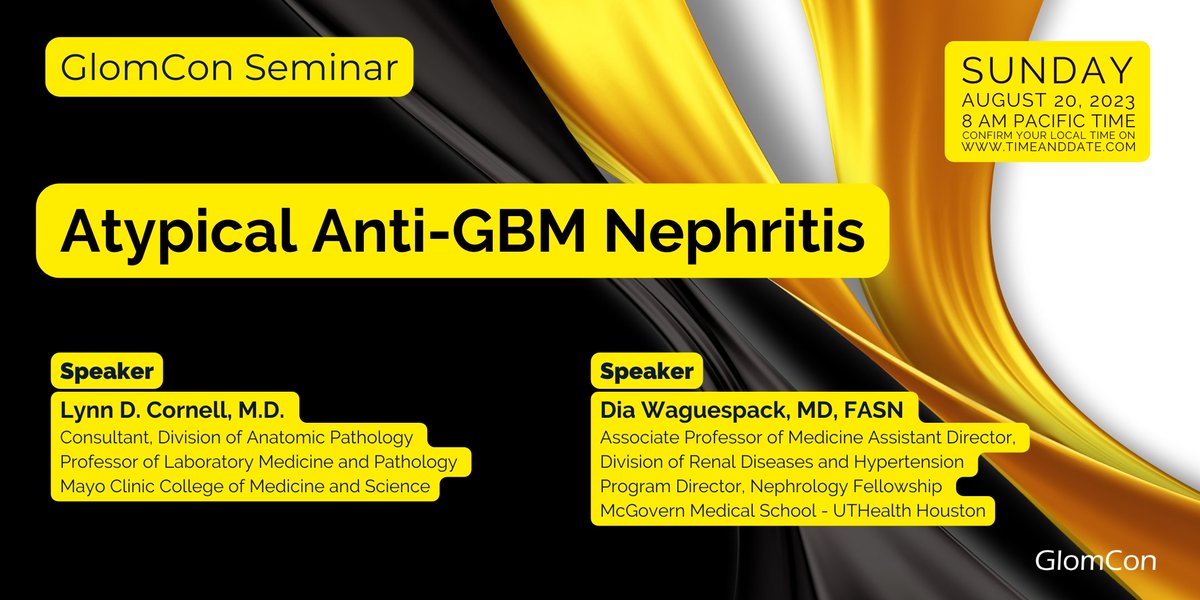 GlomCon Seminar

SUNDAY
AUGUST 20, 2023
8 AM PACIFIC TIME
CONFIRM YOUR LOCAL TIME ON
WWW.TIMEANDDATE.COM

Atypical Anti-GBM Nephritis

Speaker
Lynn D. Cornell, M.D.
Consultant, Division of Anatomic Pathology
Professor of Laboratory Medicine and Pathology
Mayo Clinic College of Medicine and Science

Speaker
Dia Waguespack, MD, FASN
Associate Professor of Medicine Assistant Director,
Division of Renal Diseases and Hypertension
Program Director, Nephrology Fellowship
McGovern Medical School - UTHealth Houston

GlomCon